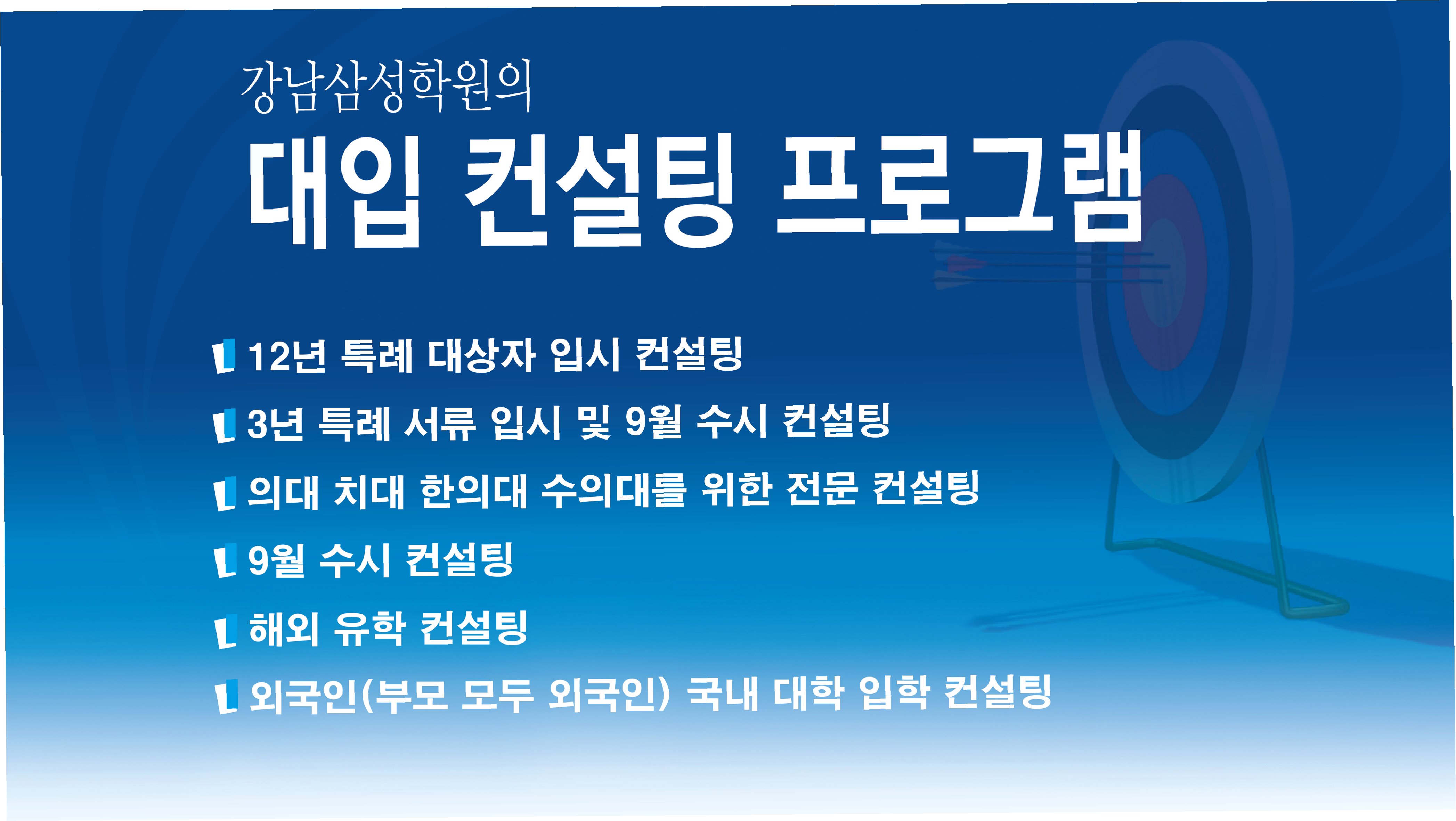 강남삼성학원의

대입 컨설팅 프로그램

12년 특례 대상자 입시 컨설팅

3년 특례 서류 입시 및 9월 수시 컨설팅

의대 치대 한의대 수의대를 위한 전문 컨설팅

9월 수시 컨설팅

해외 유학 컨설팅

외국인(부모 모두 외국인) 국내 대학 입학 컨설팅